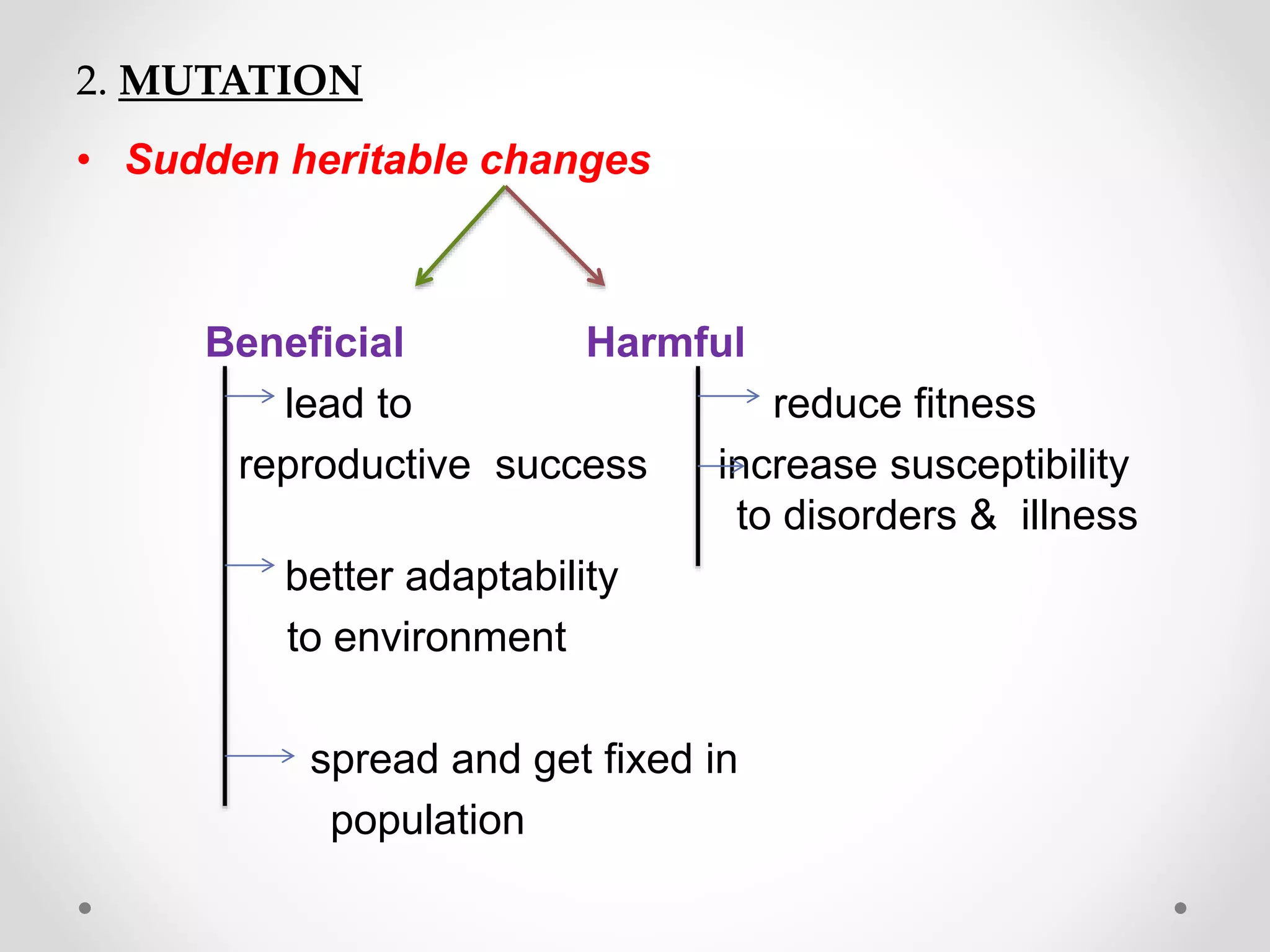 2. MUTATION

• Sudden heritable changes

Beneficial

lead to reproductive success

better adaptability to environment

spread and get fixed in population

Harmful

reduce fitness

increase susceptibility to disorders & illness